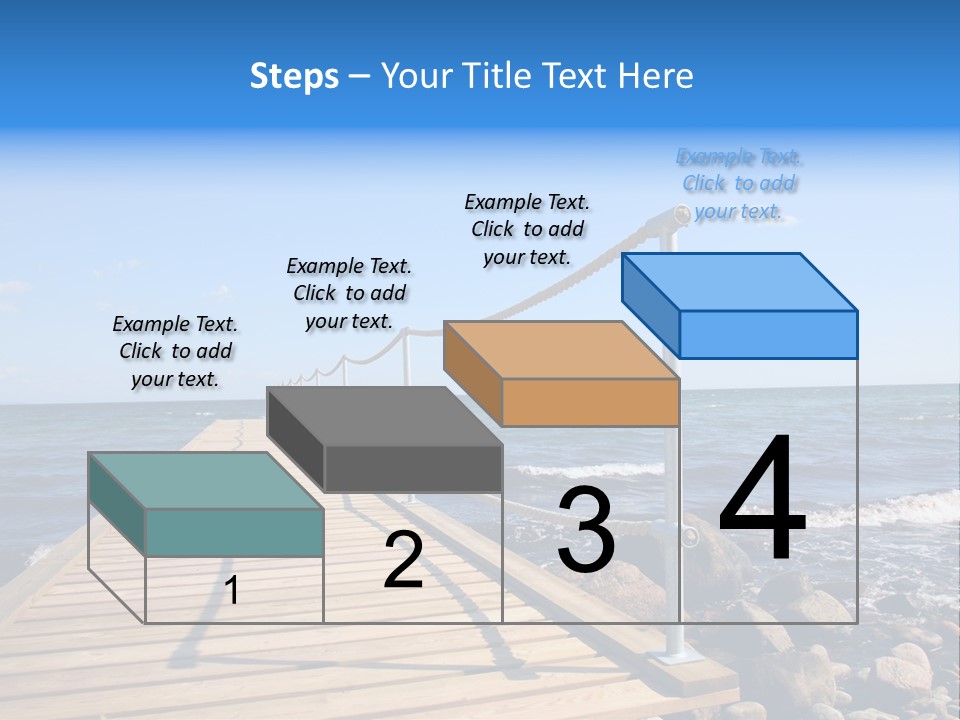 Steps – Your Title Text Here

Example Text. Click to add your text.

Example Text. Click to add your text.

Example Text. Click to add your text.

Example Text. Click to add your text.

1

2

3

4